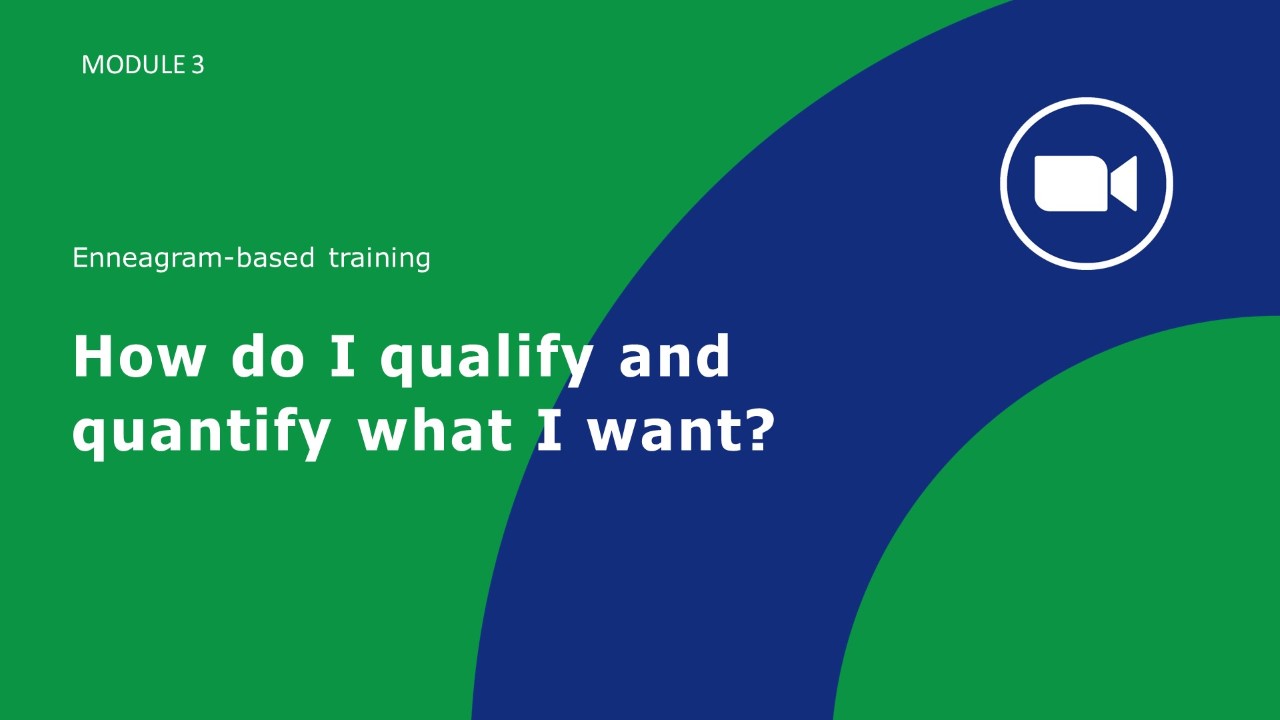 MODULE 3

Enneagram-based training

How do I qualify and quantify what I want?